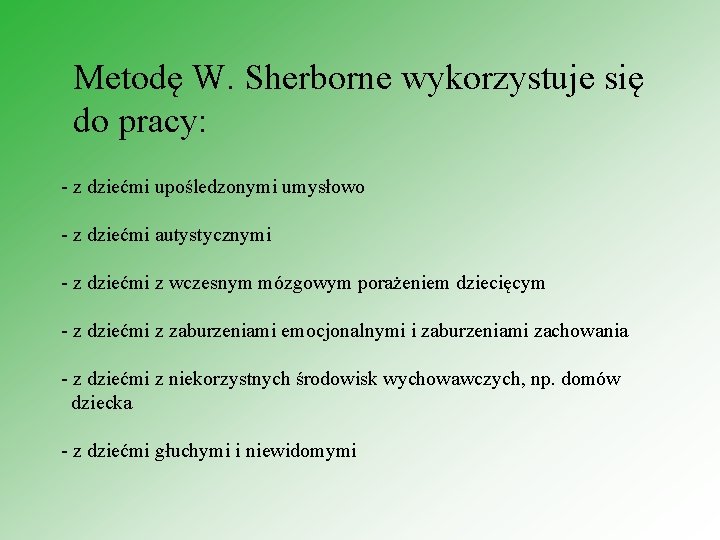 Metodę W. Sherborne wykorzystuje się do pracy:

- z dziećmi upośledzonymi umysłowo

- z dziećmi autystycznymi

- z dziećmi z wczesnym mózgowym porażeniem dziecięcym

- z dziećmi z zaburzeniami emocjonalnymi i zaburzeniami zachowania

- z dziećmi z niekorzystnych środowisk wychowawczych, np. domów dziecka

- z dziećmi głuchymi i niewidomymi